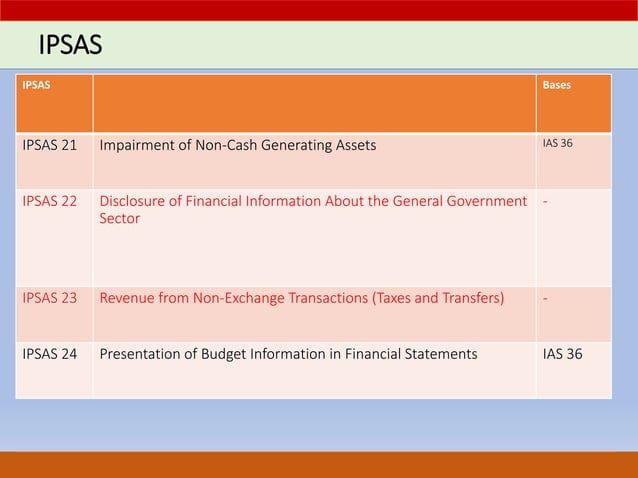 IPSAS

| IPSAS | | Bases |
|---|---|---|
| IPSAS 21 | Impairment of Non-Cash Generating Assets | IAS 36 |
| IPSAS 22 | Disclosure of Financial Information About the General Government Sector | - |
| IPSAS 23 | Revenue from Non-Exchange Transactions (Taxes and Transfers) | - |
| IPSAS 24 | Presentation of Budget Information in Financial Statements | IAS 36 |